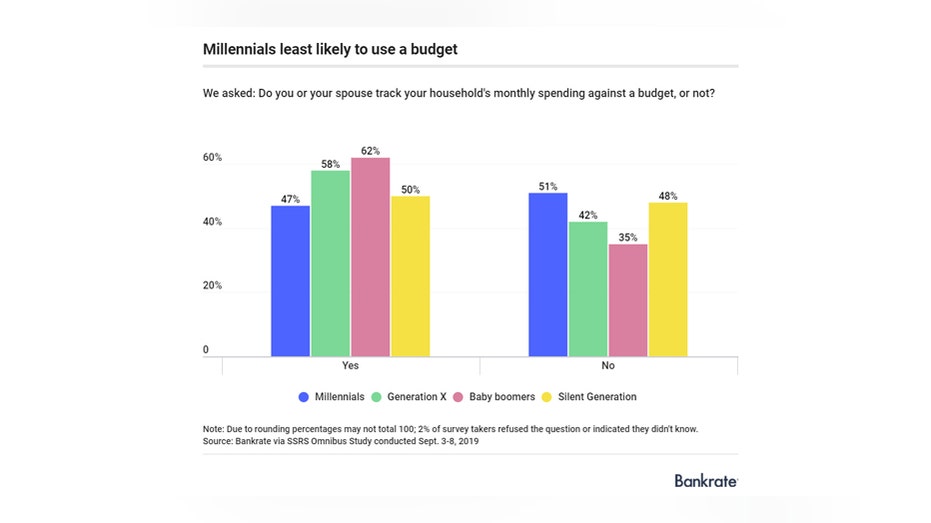 Millennials least likely to use a budget

We asked: Do you or your spouse track your household's monthly spending against a budget, or not?

60%

40%

20%

0

47%
58%
62%
50%

51%
42%
35%
48%

Yes

No

Millennials
Generation X
Baby boomers
Silent Generation

Note: Due to rounding percentages may not total 100; 2% of survey takers refused the question or indicated they didn't know.
Source: Bankrate via SSRS Omnibus Study conducted Sept. 3-8, 2019

Bankrate